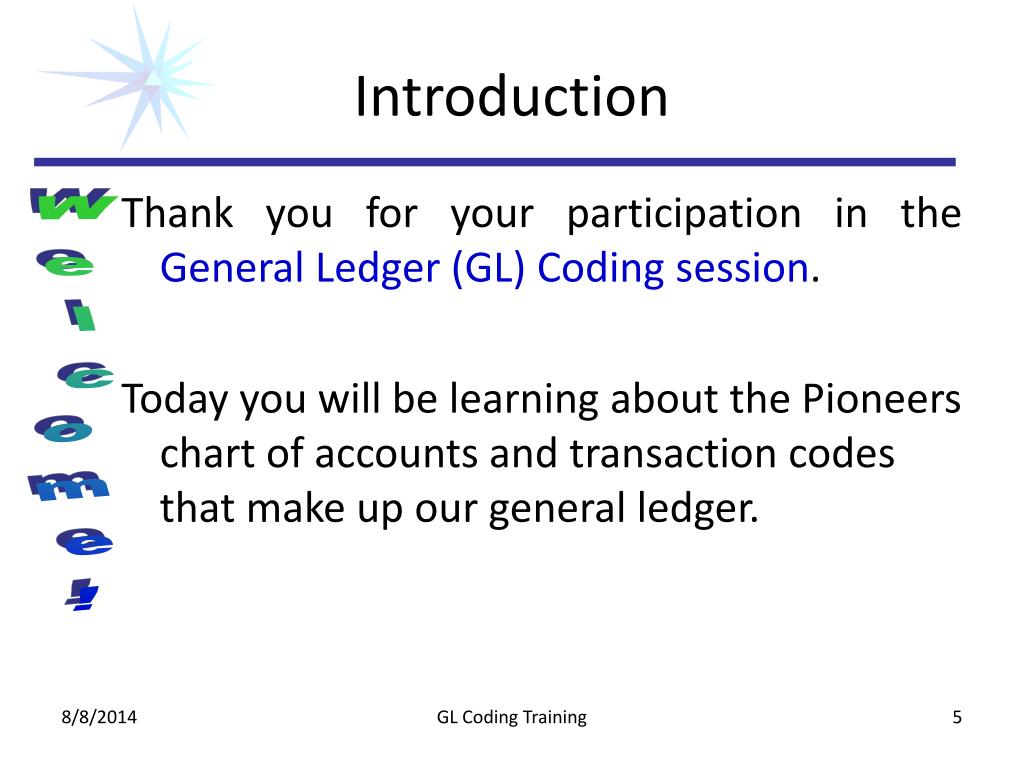 Introduction

Welcome!

Thank you for your participation in the General Ledger (GL) Coding session.

Today you will be learning about the Pioneers chart of accounts and transaction codes that make up our general ledger.

8/8/2014

GL Coding Training

5